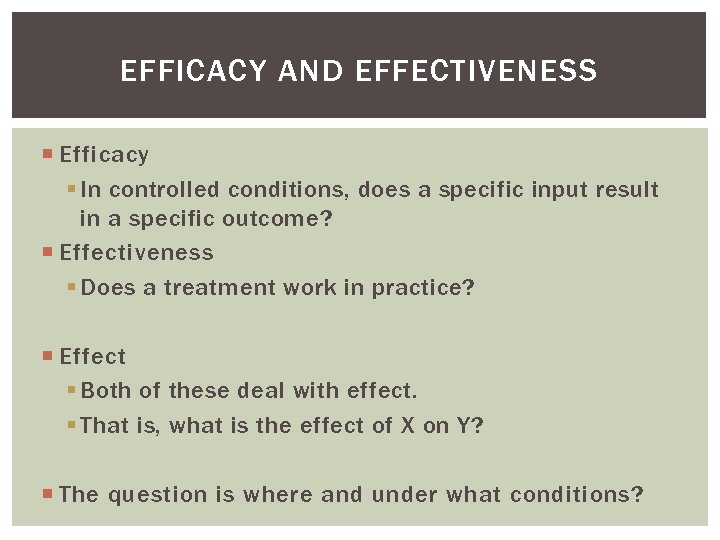 EFFICACY AND EFFECTIVENESS

Efficacy

In controlled conditions, does a specific input result in a specific outcome?

Effectiveness

Does a treatment work in practice?

Effect

Both of these deal with effect.

That is, what is the effect of X on Y?

The question is where and under what conditions?